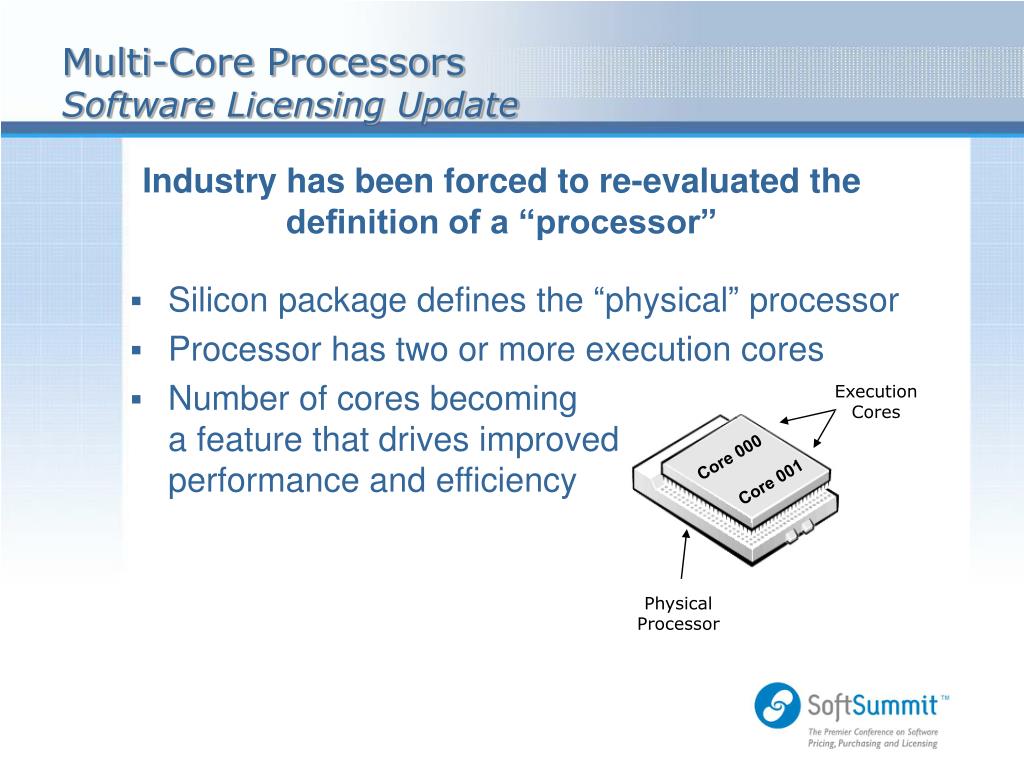 Multi-Core Processors
Software Licensing Update

Industry has been forced to re-evaluated the definition of a “processor”

▪ Silicon package defines the “physical” processor
▪ Processor has two or more execution cores
▪ Number of cores becoming a feature that drives improved performance and efficiency

Execution Cores

Core 000
Core 001

Physical Processor

SoftSummit™
The Premier Conference on Software Pricing, Purchasing and Licensing